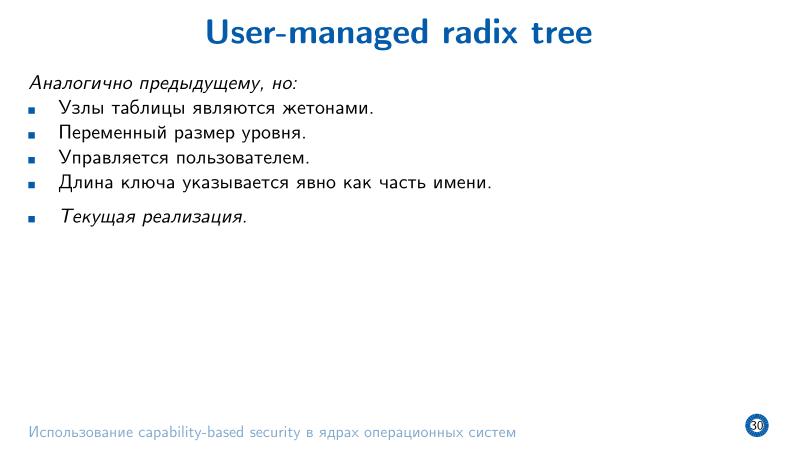 User-managed radix tree

Аналогично предыдущему, но:

- Узлы таблицы являются жетонами.
- Переменный размер уровня.
- Управляется пользователем.
- Длина ключа указывается явно как часть имени.
- Текущая реализация.

Использование capability-based security в ядрах операционных систем

30